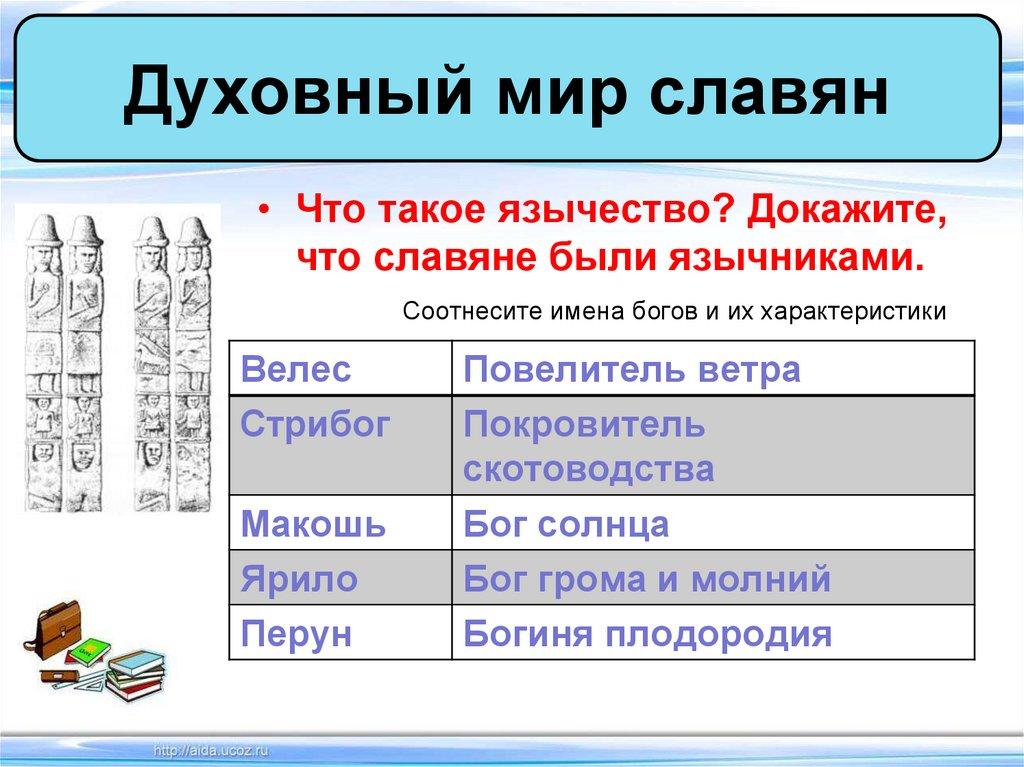 Духовный мир славян

• Что такое язычество? Докажите, что славяне были язычниками.

Соотнесите имена богов и их характеристики

| Велес | Повелитель ветра |
|---|---|
| Стрибог | Покровитель скотоводства |
| Макошь | Бог солнца |
| Ярило | Бог грома и молний |
| Перун | Богиня плодородия |

http://aida.ucoz.ru